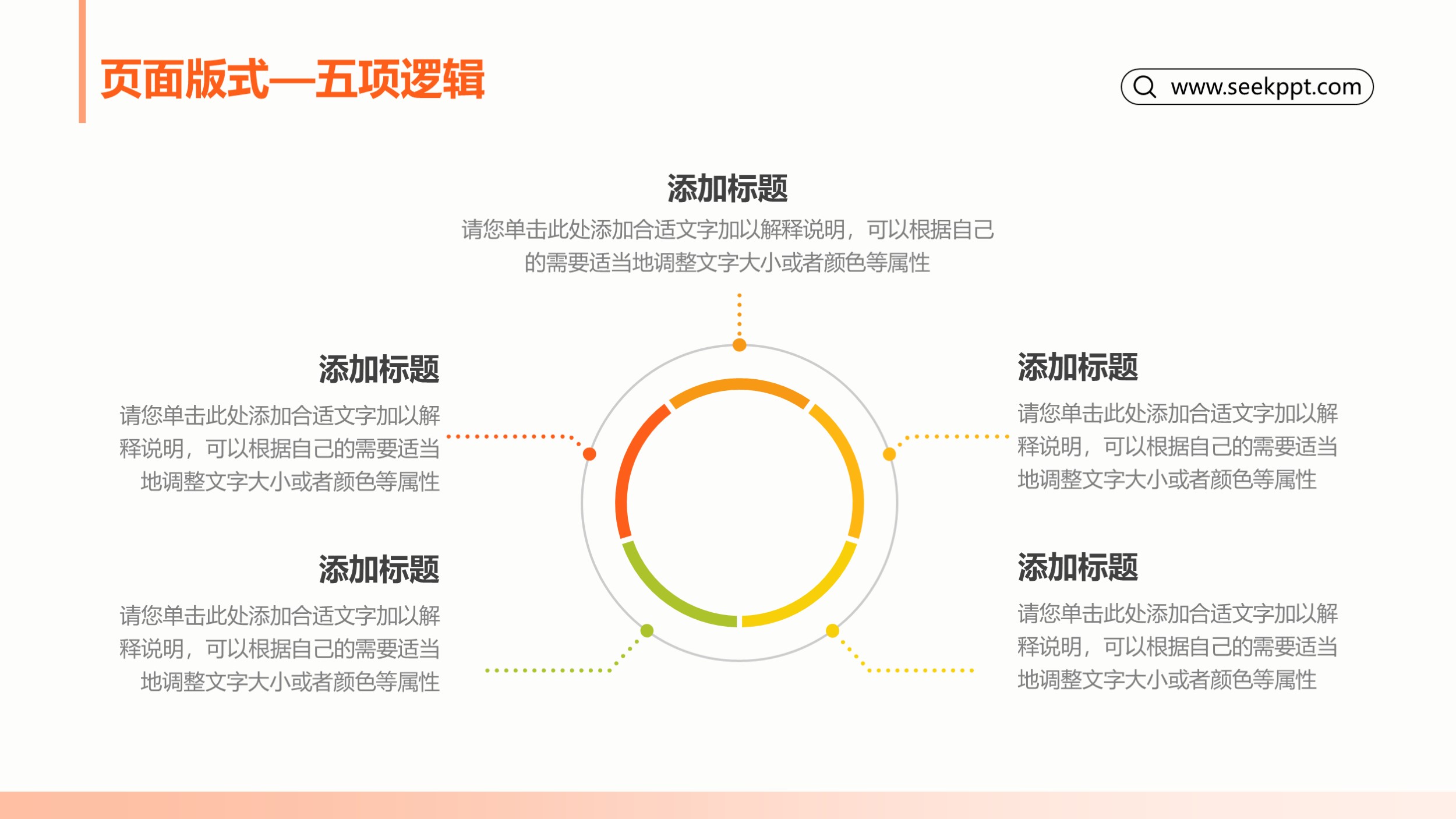 页面版式—五项逻辑

www.seekppt.com

添加标题

请您单击此处添加合适文字加以解释说明，可以根据自己的需要适当地调整文字大小或者颜色等属性

添加标题

请您单击此处添加合适文字加以解释说明，可以根据自己的需要适当地调整文字大小或者颜色等属性

添加标题

请您单击此处添加合适文字加以解释说明，可以根据自己的需要适当地调整文字大小或者颜色等属性

添加标题

请您单击此处添加合适文字加以解释说明，可以根据自己的需要适当地调整文字大小或者颜色等属性

添加标题

请您单击此处添加合适文字加以解释说明，可以根据自己的需要适当地调整文字大小或者颜色等属性